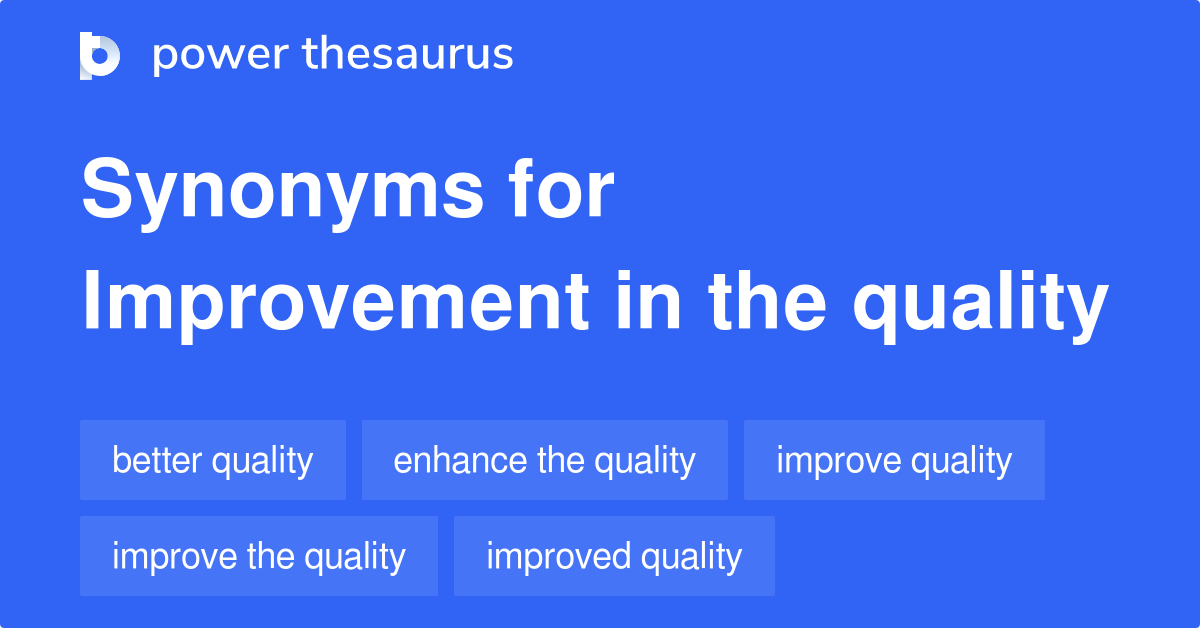 power thesaurus

Synonyms for Improvement in the quality

better quality

enhance the quality

improve quality

improve the quality

improved quality